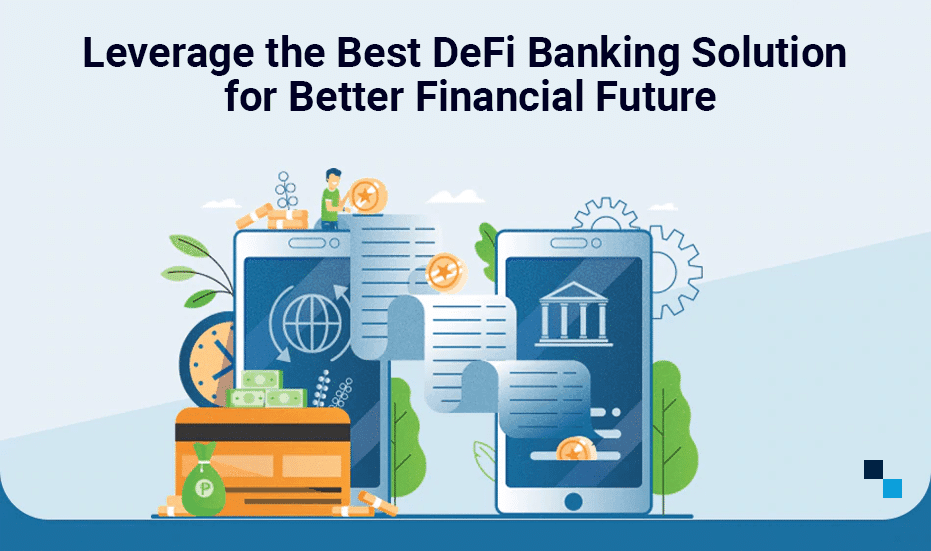 Leverage the Best DeFi Banking Solution for Better Financial Future